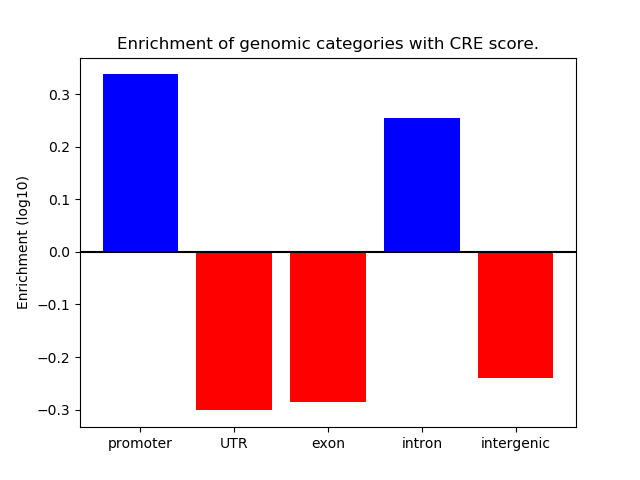 Enrichment of genomic categories with CRE score.

Enrichment (log10)

0.3
0.2
0.1
0.0
−0.1
−0.2
−0.3

promoter
UTR
exon
intron
intergenic